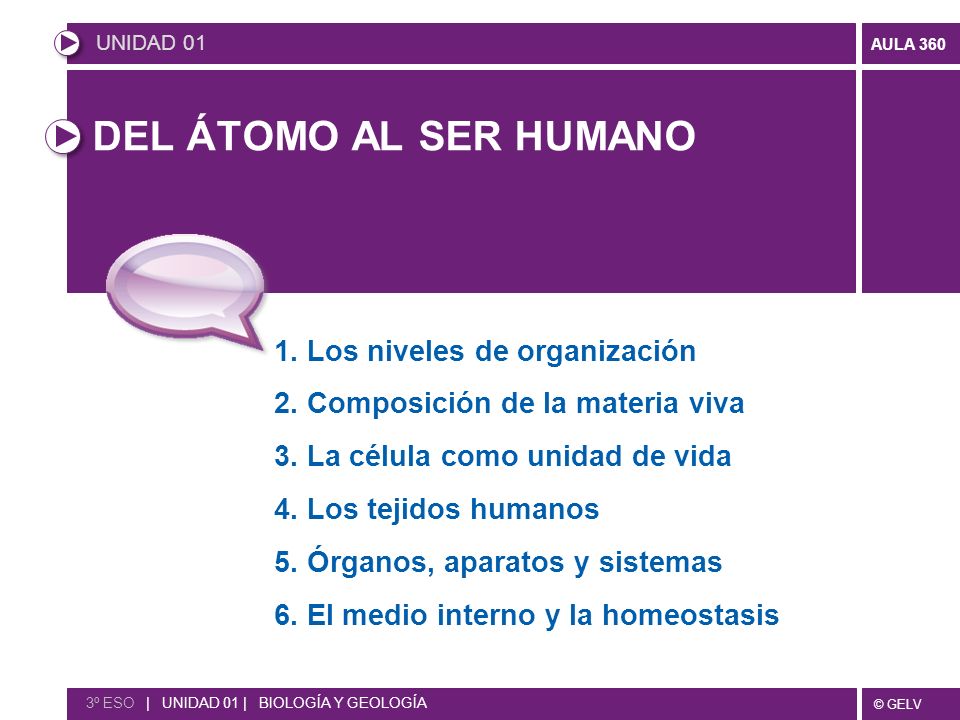 UNIDAD 01

AULA 360

DEL ÁTOMO AL SER HUMANO

1. Los niveles de organización
2. Composición de la materia viva
3. La célula como unidad de vida
4. Los tejidos humanos
5. Órganos, aparatos y sistemas
6. El medio interno y la homeostasis

3º ESO | UNIDAD 01 | BIOLOGÍA Y GEOLOGÍA

© GELV